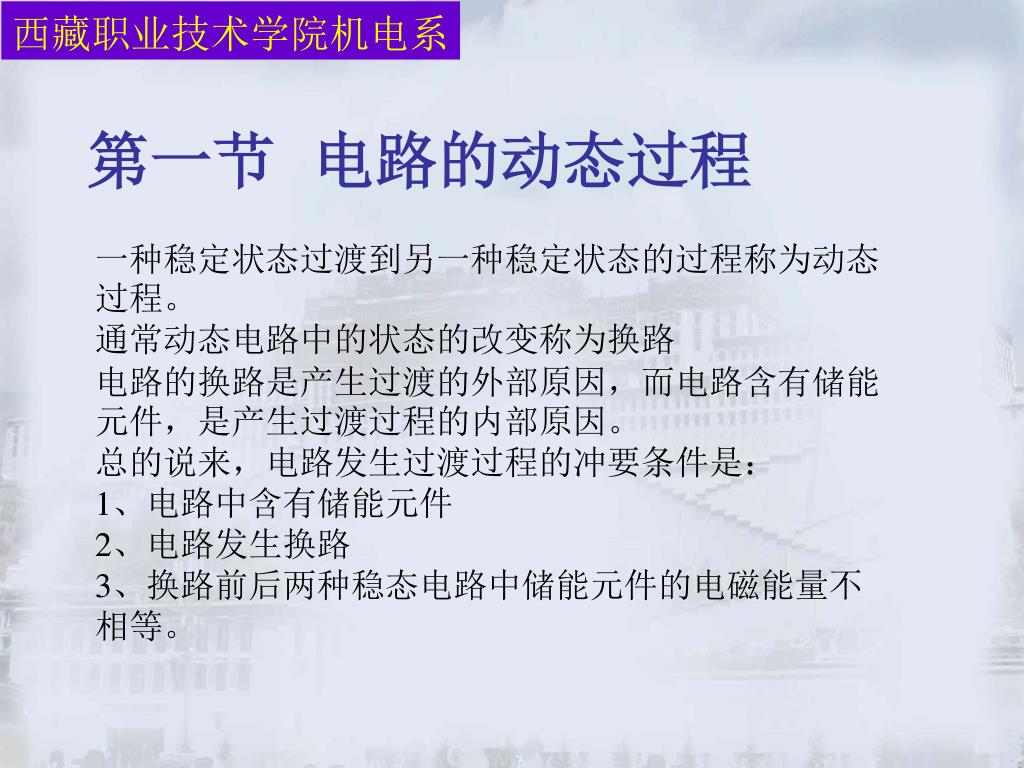 西藏职业技术学院机电系

第一节 电路的动态过程

一种稳定状态过渡到另一种稳定状态的过程称为动态过程。

通常动态电路中的状态的改变称为换路

电路的换路是产生过渡的外部原因，而电路含有储能元件，是产生过渡过程的内部原因。

总的说来，电路发生过渡过程的冲要条件是：

1、电路中含有储能元件

2、电路发生换路

3、换路前后两种稳态电路中储能元件的电磁能量不相等。